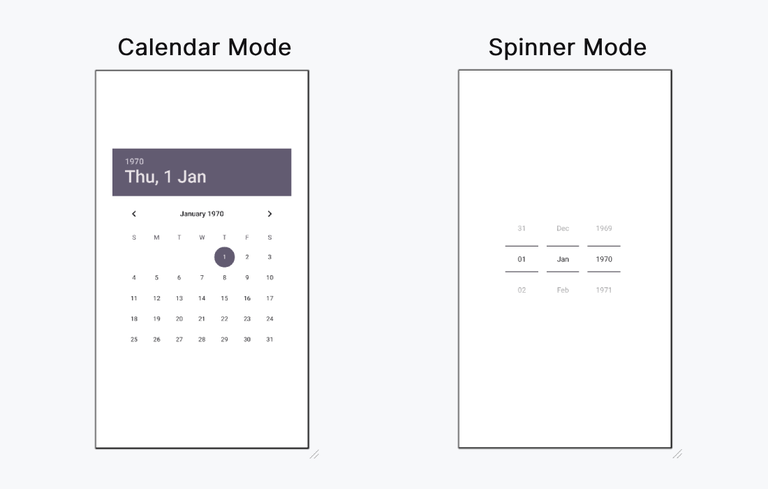 Calendar Mode

1970
Thu, 1 Jan

January 1970

| S | M | T | W | T | F | S |
|---|---|---|---|---|---|---|
| | | | | 1 | 2 | 3 |
| 4 | 5 | 6 | 7 | 8 | 9 | 10 |
| 11 | 12 | 13 | 14 | 15 | 16 | 17 |
| 18 | 19 | 20 | 21 | 22 | 23 | 24 |
| 25 | 26 | 27 | 28 | 29 | 30 | 31 |

Spinner Mode

31 Dec 1969
01 Jan 1970
02 Feb 1971